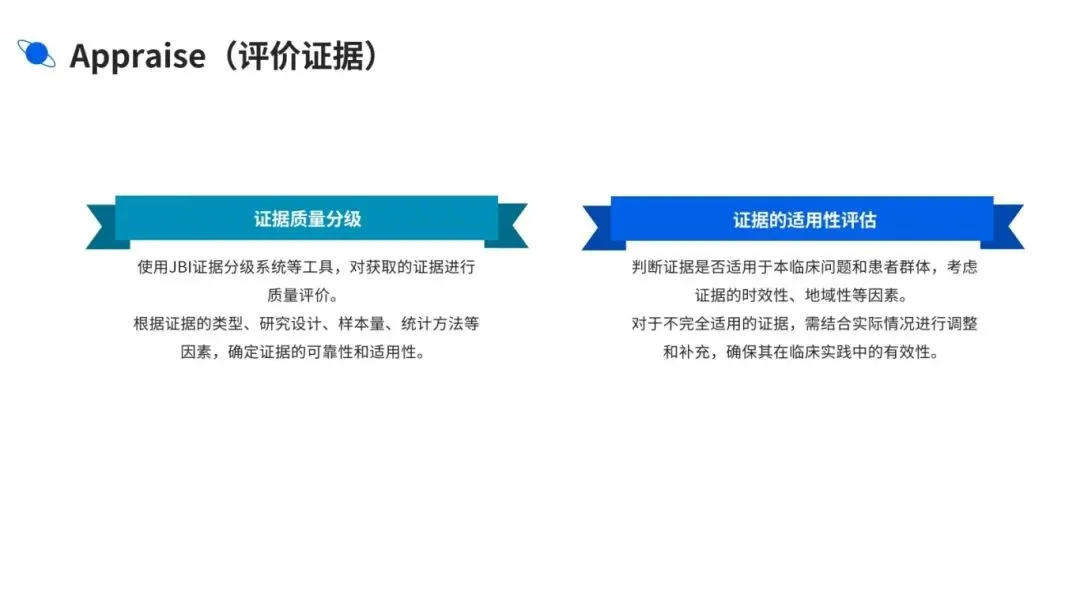 Appraise（评价证据）

证据质量分级

使用JBI证据分级系统等工具，对获取的证据进行质量评价。
根据证据的类型、研究设计、样本量、统计方法等因素，确定证据的可靠性和适用性。

证据的适用性评估

判断证据是否适用于本临床问题和患者群体，考虑证据的时效性、地域性等因素。
对于不完全适用的证据，需结合实际情况进行调整和补充，确保其在临床实践中的有效性。